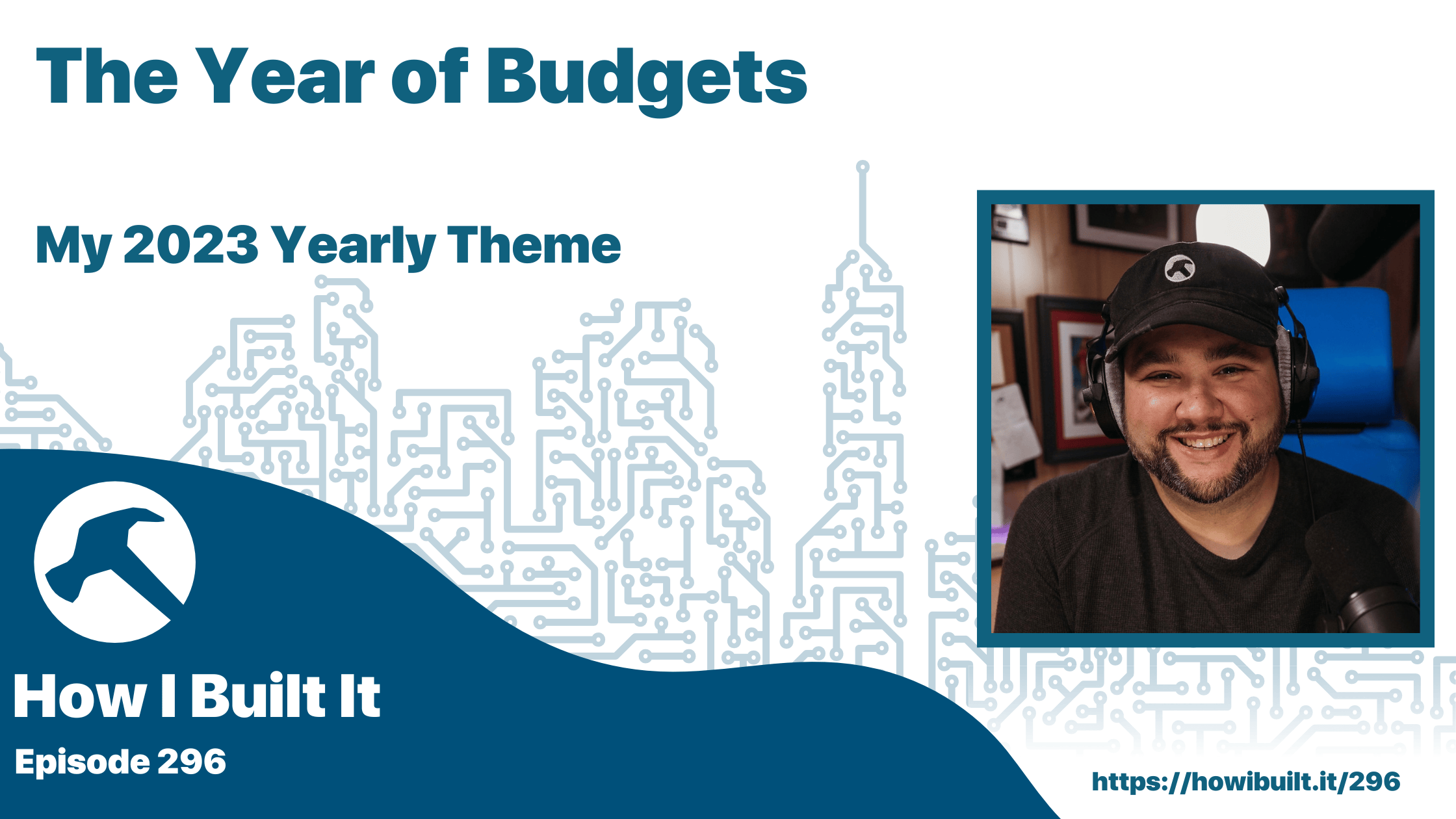 The Year of Budgets

My 2023 Yearly Theme

How I Built It

Episode 296

https://howibuilt.it/296